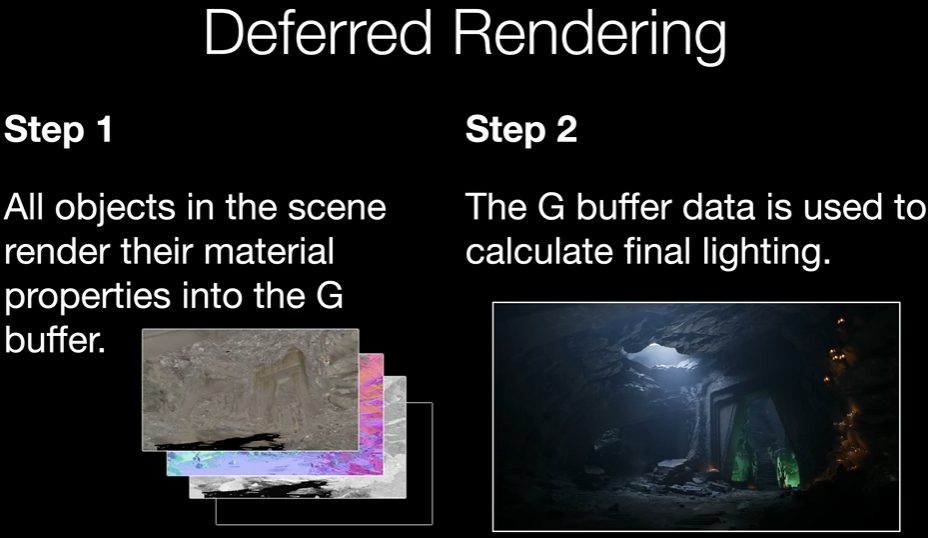 Deferred Rendering

Step 1

All objects in the scene render their material properties into the G buffer.

Step 2

The G buffer data is used to calculate final lighting.